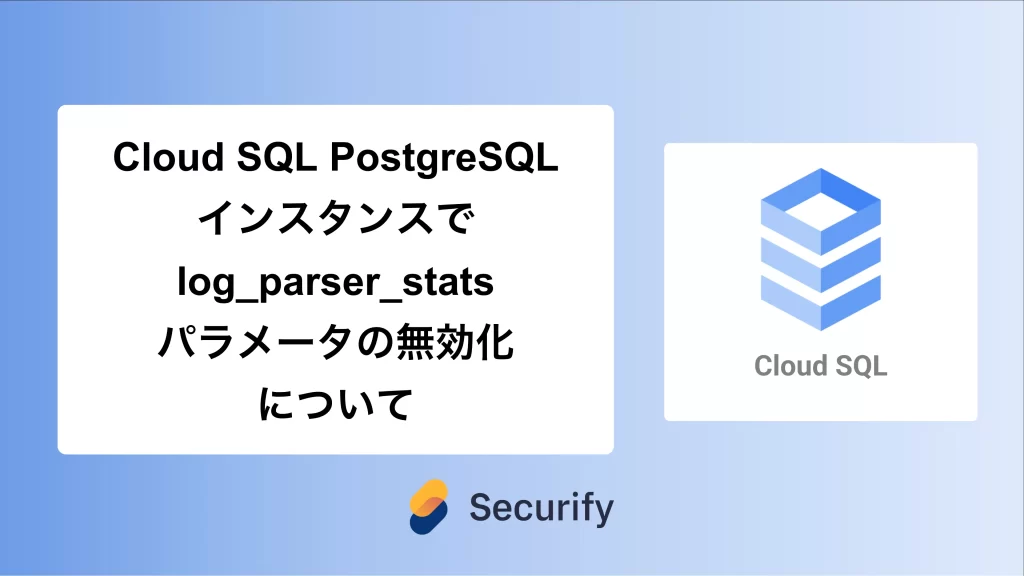 Cloud SQL PostgreSQL
インスタンスで
log_parser_stats
パラメータの無効化
について

Cloud SQL

Securify